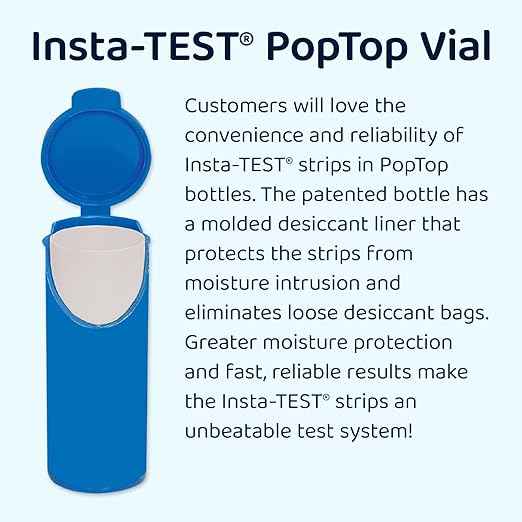 Insta-TEST® PopTop Vial

Customers will love the convenience and reliability of Insta-TEST® strips in PopTop bottles. The patented bottle has a molded desiccant liner that protects the strips from moisture intrusion and eliminates loose desiccant bags. Greater moisture protection and fast, reliable results make the Insta-TEST® strips an unbeatable test system!